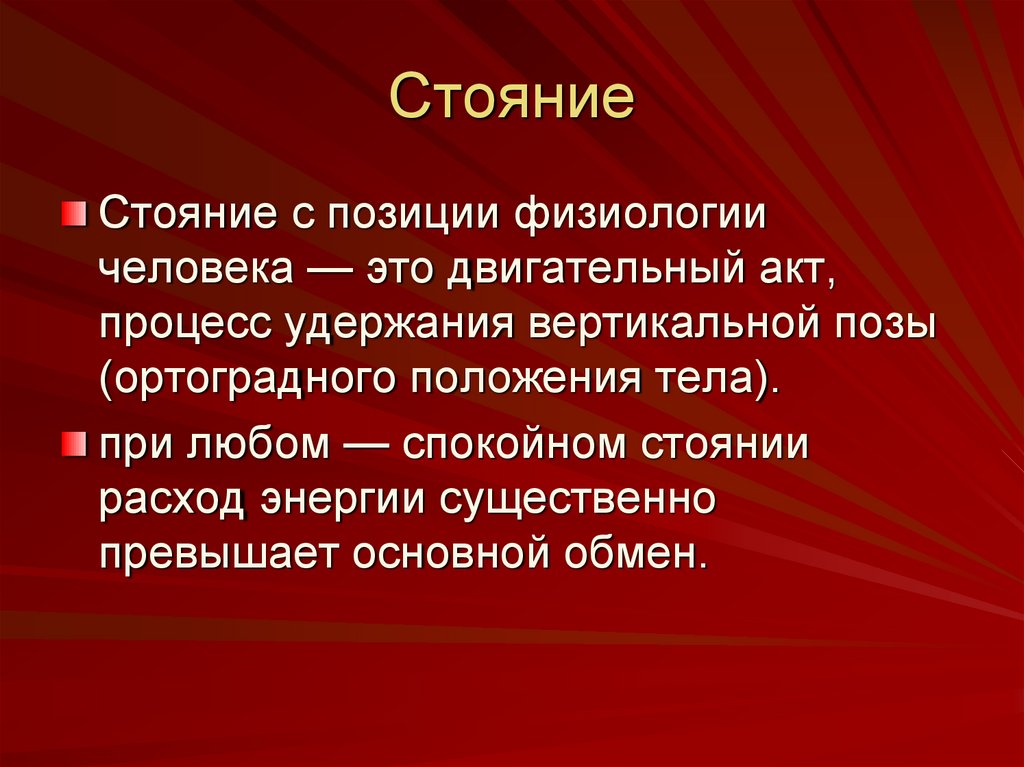 Стояние

Стояние с позиции физиологии человека — это двигательный акт, процесс удержания вертикальной позы (ортоградного положения тела).

при любом — спокойном стоянии расход энергии существенно превышает основной обмен.